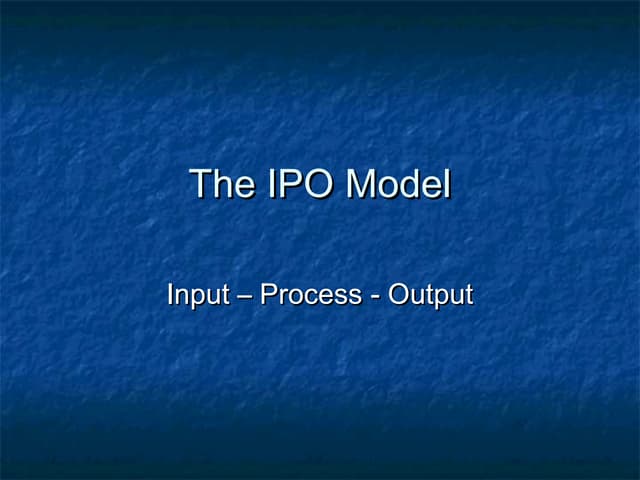 The IPO Model

Input – Process - Output